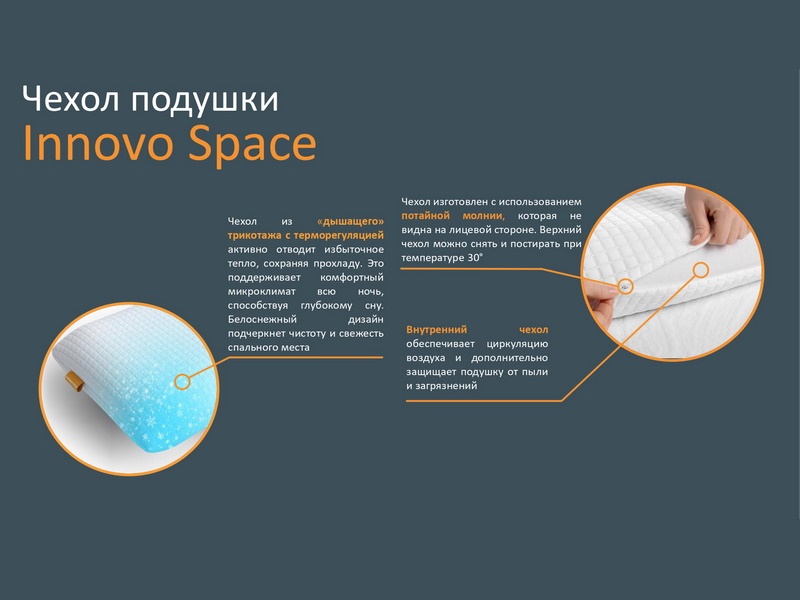 Чехол подушки
Innovo Space

Чехол из «дышащего» трикотажа с терморегуляцией активно отводит избыточное тепло, сохраняя прохладу. Это поддерживает комфортный микроклимат всю ночь, способствуя глубокому сну. Белоснежный дизайн подчеркнет чистоту и свежесть спального места

Чехол изготовлен с использованием потайной молнии, которая не видна на лицевой стороне. Верхний чехол можно снять и постирать при температуре 30°

Внутренний чехол обеспечивает циркуляцию воздуха и дополнительно защищает подушку от пыли и загрязнений